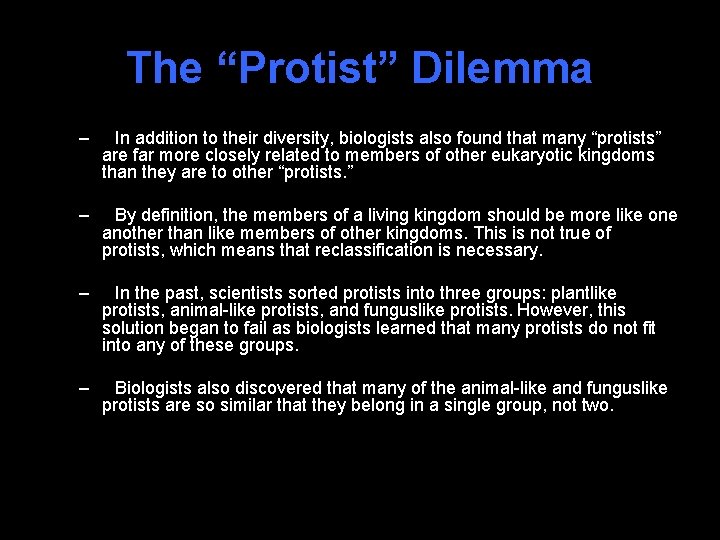 The “Protist” Dilemma

– In addition to their diversity, biologists also found that many “protists” are far more closely related to members of other eukaryotic kingdoms than they are to other “protists.”

– By definition, the members of a living kingdom should be more like one another than like members of other kingdoms. This is not true of protists, which means that reclassification is necessary.

– In the past, scientists sorted protists into three groups: plantlike protists, animal-like protists, and funguslike protists. However, this solution began to fail as biologists learned that many protists do not fit into any of these groups.

– Biologists also discovered that many of the animal-like and funguslike protists are so similar that they belong in a single group, not two.